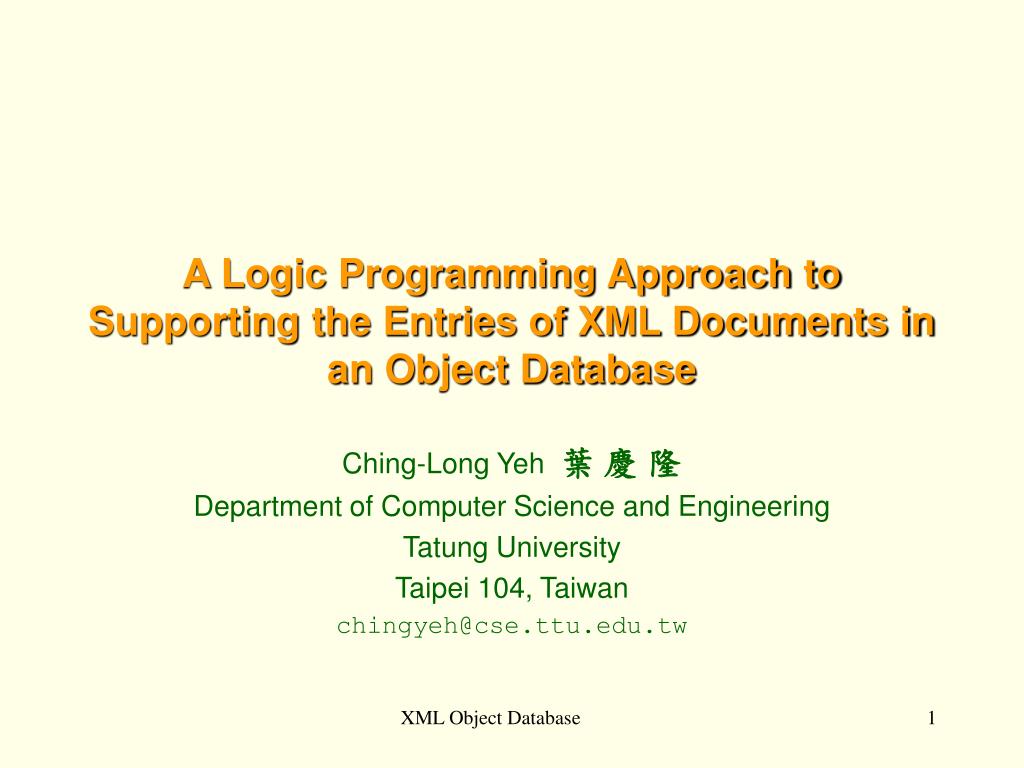 A Logic Programming Approach to Supporting the Entries of XML Documents in an Object Database

Ching-Long Yeh 葉 慶 隆
Department of Computer Science and Engineering
Tatung University
Taipei 104, Taiwan
chingyeh@cse.ttu.edu.tw

XML Object Database

1